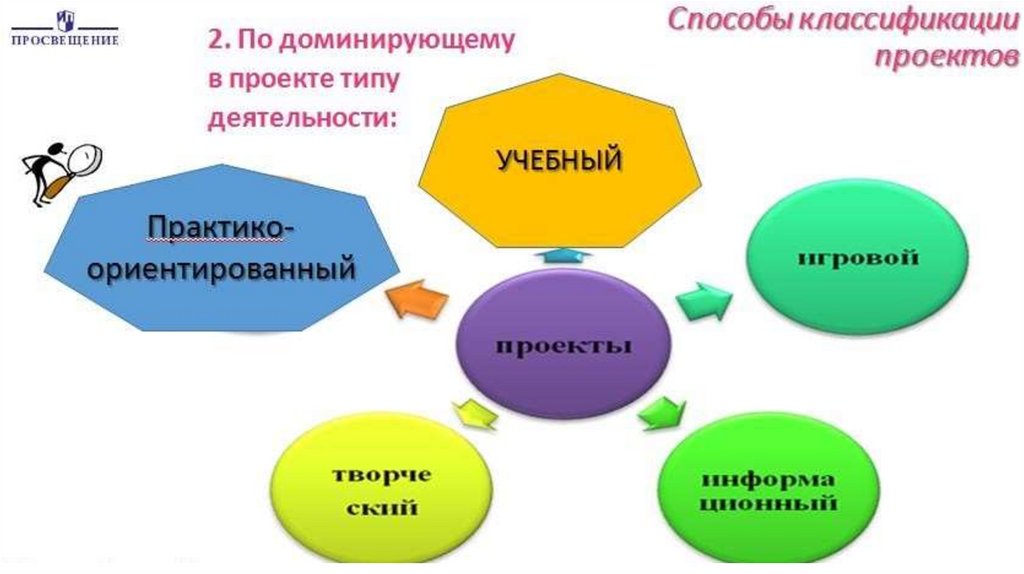 ПРОСВЕЩЕНИЕ

Способы классификации проектов

2. По доминирующему в проекте типу деятельности:

УЧЕБНЫЙ

Практико-ориентированный

игровой

проекты

творче ский

информа ционный